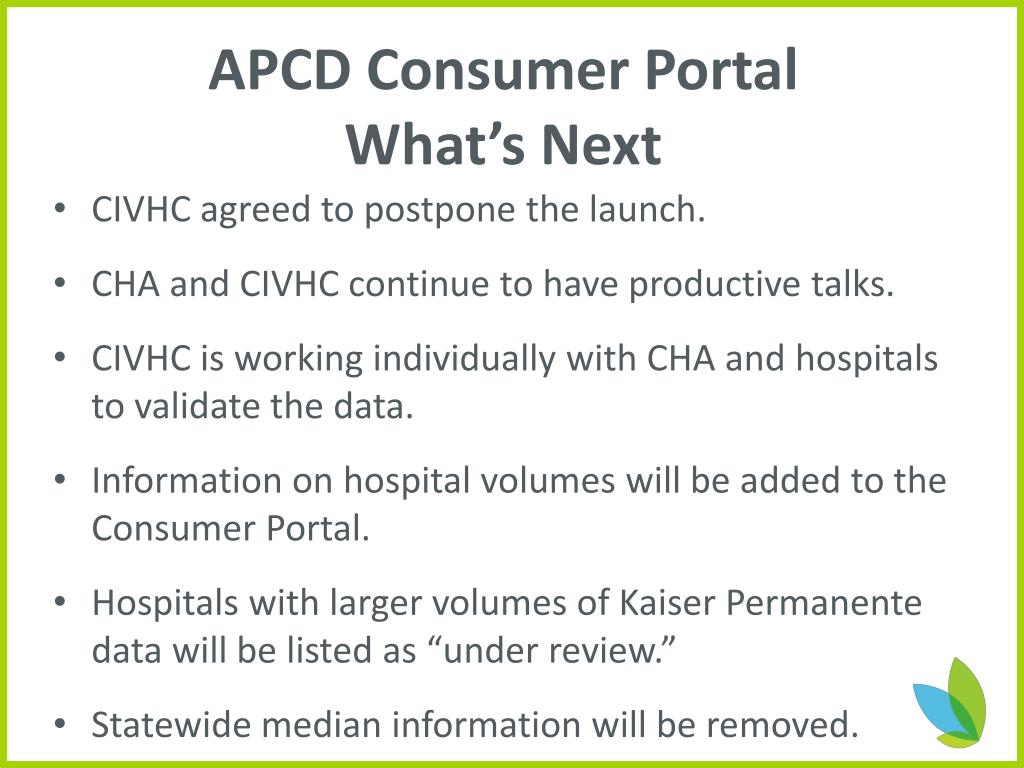 APCD Consumer Portal
What’s Next

• CIVHC agreed to postpone the launch.

• CHA and CIVHC continue to have productive talks.

• CIVHC is working individually with CHA and hospitals to validate the data.

• Information on hospital volumes will be added to the Consumer Portal.

• Hospitals with larger volumes of Kaiser Permanente data will be listed as “under review.”

• Statewide median information will be removed.